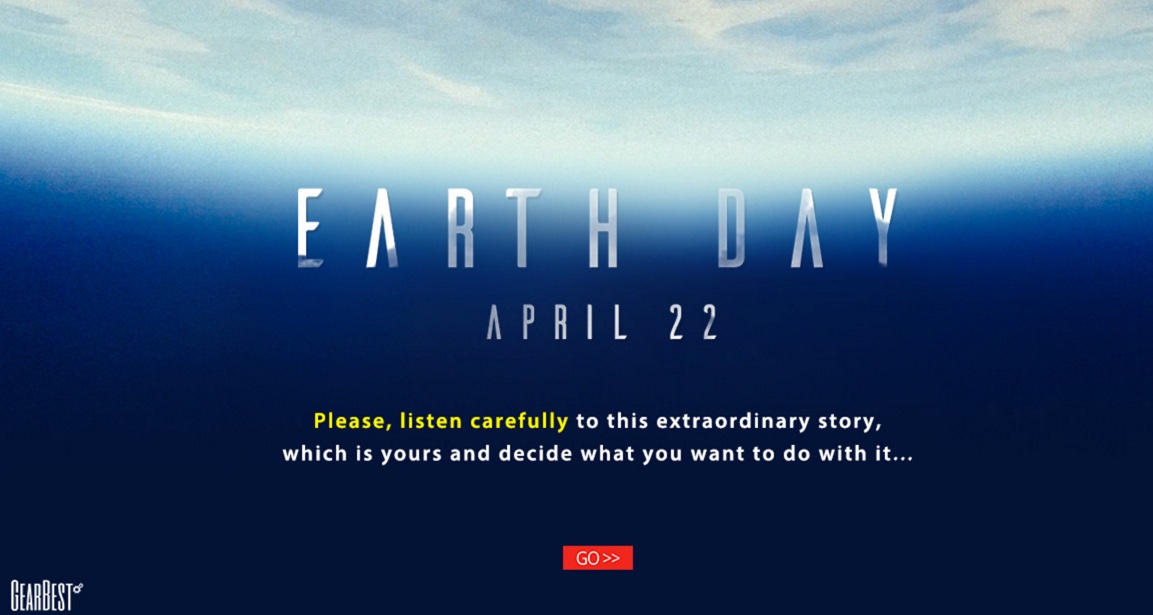 EARTH DAY

APRIL 22

Please, listen carefully to this extraordinary story, which is yours and decide what you want to do with it...

GO >>

GEARBEST